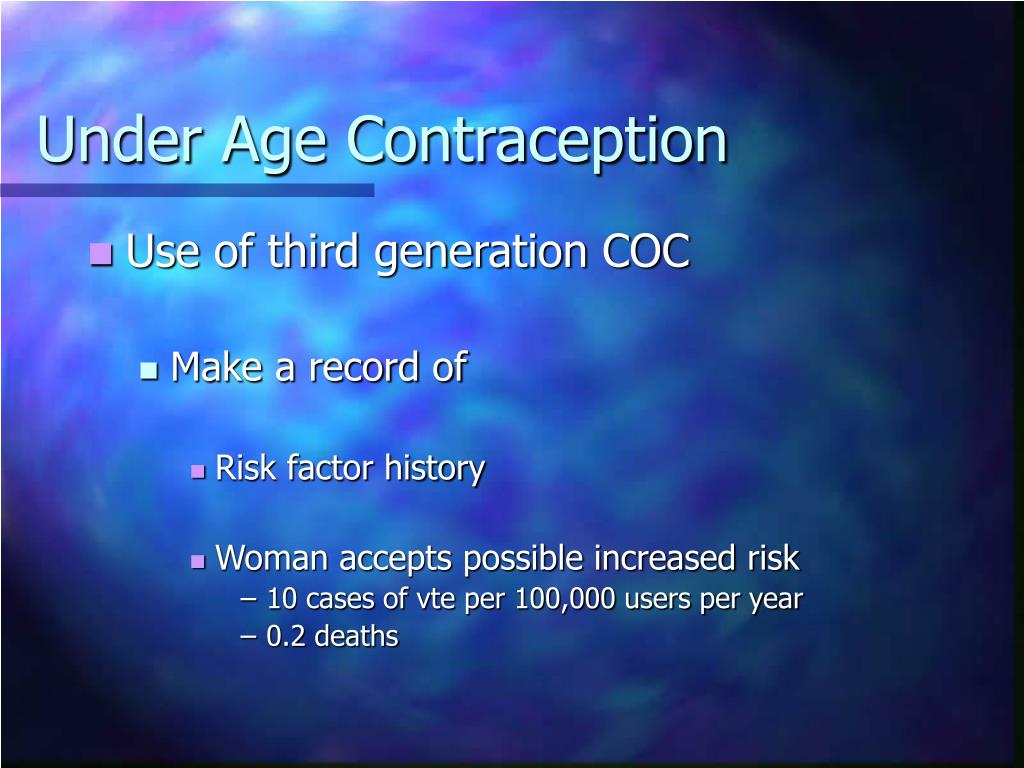 Under Age Contraception

Use of third generation COC

Make a record of

Risk factor history

Woman accepts possible increased risk
– 10 cases of vte per 100,000 users per year
– 0.2 deaths